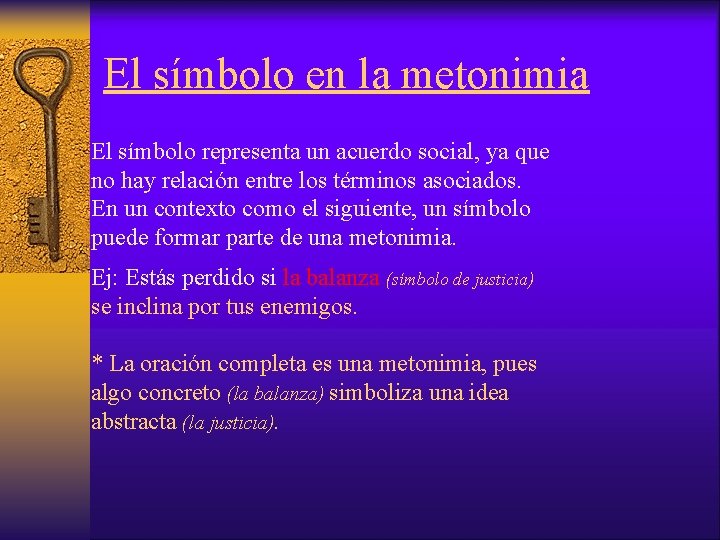 El símbolo en la metonimia

El símbolo representa un acuerdo social, ya que no hay relación entre los términos asociados. En un contexto como el siguiente, un símbolo puede formar parte de una metonimia.

Ej: Estás perdido si la balanza (símbolo de justicia) se inclina por tus enemigos.

* La oración completa es una metonimia, pues algo concreto (la balanza) simboliza una idea abstracta (la justicia).